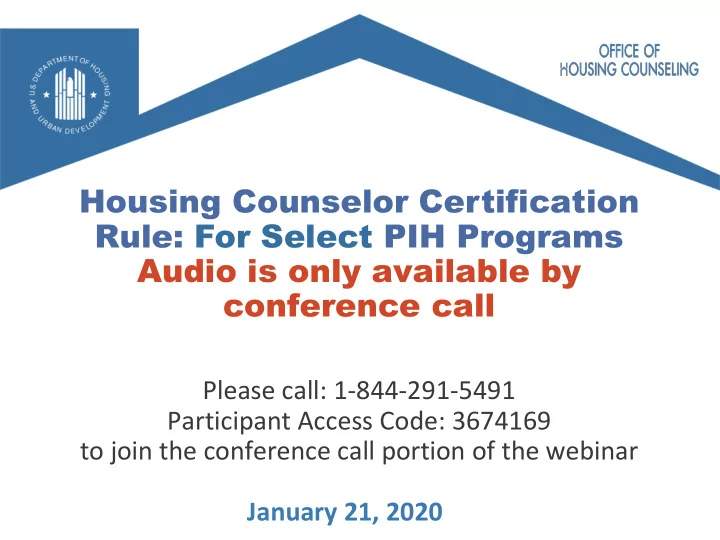 U.S. DEPARTMENT OF HOUSING AND URBAN DEVELOPMENT

OFFICE OF HOUSING COUNSELING

Housing Counselor Certification Rule: For Select PIH Programs
Audio is only available by conference call

Please call: 1-844-291-5491
Participant Access Code: 3674169
to join the conference call portion of the webinar

January 21, 2020